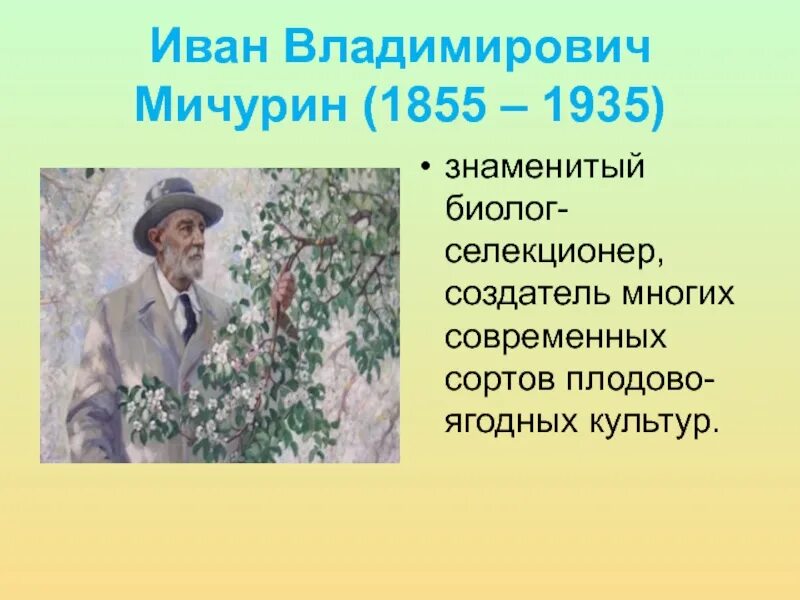 Иван Владимирович Мичурин (1855 – 1935)

• знаменитый биолог-селекционер, создатель многих современных сортов плодово-ягодных культур.